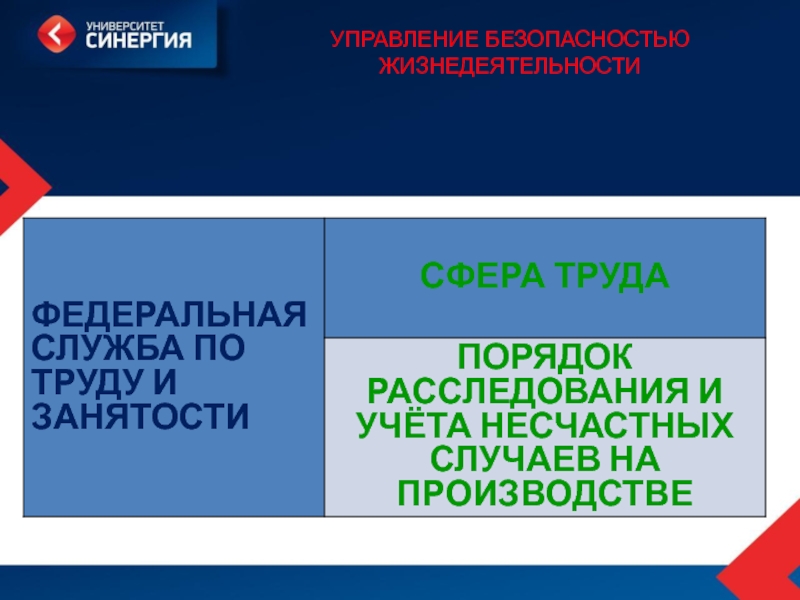 УНИВЕРСИТЕТ
СИНЕРГИЯ

УПРАВЛЕНИЕ БЕЗОПАСНОСТЬЮ ЖИЗНЕДЕЯТЕЛЬНОСТИ

| ФЕДЕРАЛЬНАЯ СЛУЖБА ПО ТРУДУ И ЗАНЯТОСТИ | СФЕРА ТРУДА |
|---|---|
| | ПОРЯДОК РАССЛЕДОВАНИЯ И УЧЁТА НЕСЧАСТНЫХ СЛУЧАЕВ НА ПРОИЗВОДСТВЕ |